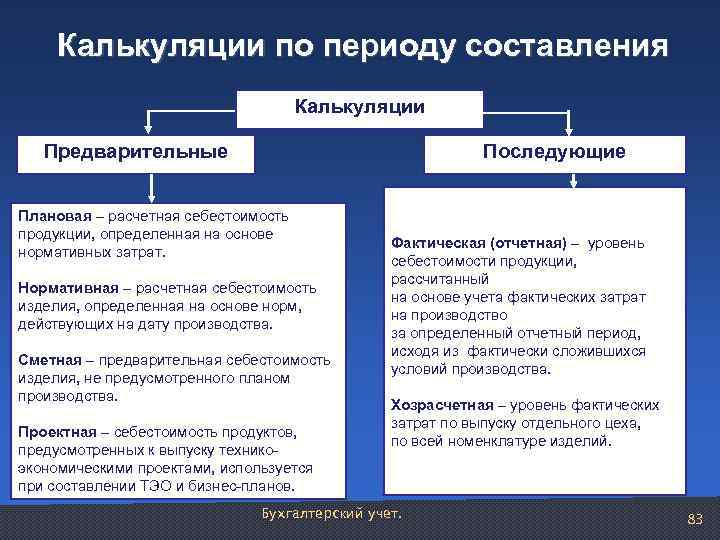 Калькуляции по периоду составления

Калькуляции

Предварительные

Последующие

Плановая – расчетная себестоимость продукции, определенная на основе нормативных затрат.

Нормативная – расчетная себестоимость изделия, определенная на основе норм, действующих на дату производства.

Сметная – предварительная себестоимость изделия, не предусмотренного планом производства.

Проектная – себестоимость продуктов, предусмотренных к выпуску технико-экономическими проектами, используется при составлении ТЭО и бизнес-планов.

Фактическая (отчетная) – уровень себестоимости продукции, рассчитанный на основе учета фактических затрат на производство за определенный отчетный период, исходя из фактически сложившихся условий производства.

Хозрасчетная – уровень фактических затрат по выпуску отдельного цеха, по всей номенклатуре изделий.

Бухгалтерский учет.

83